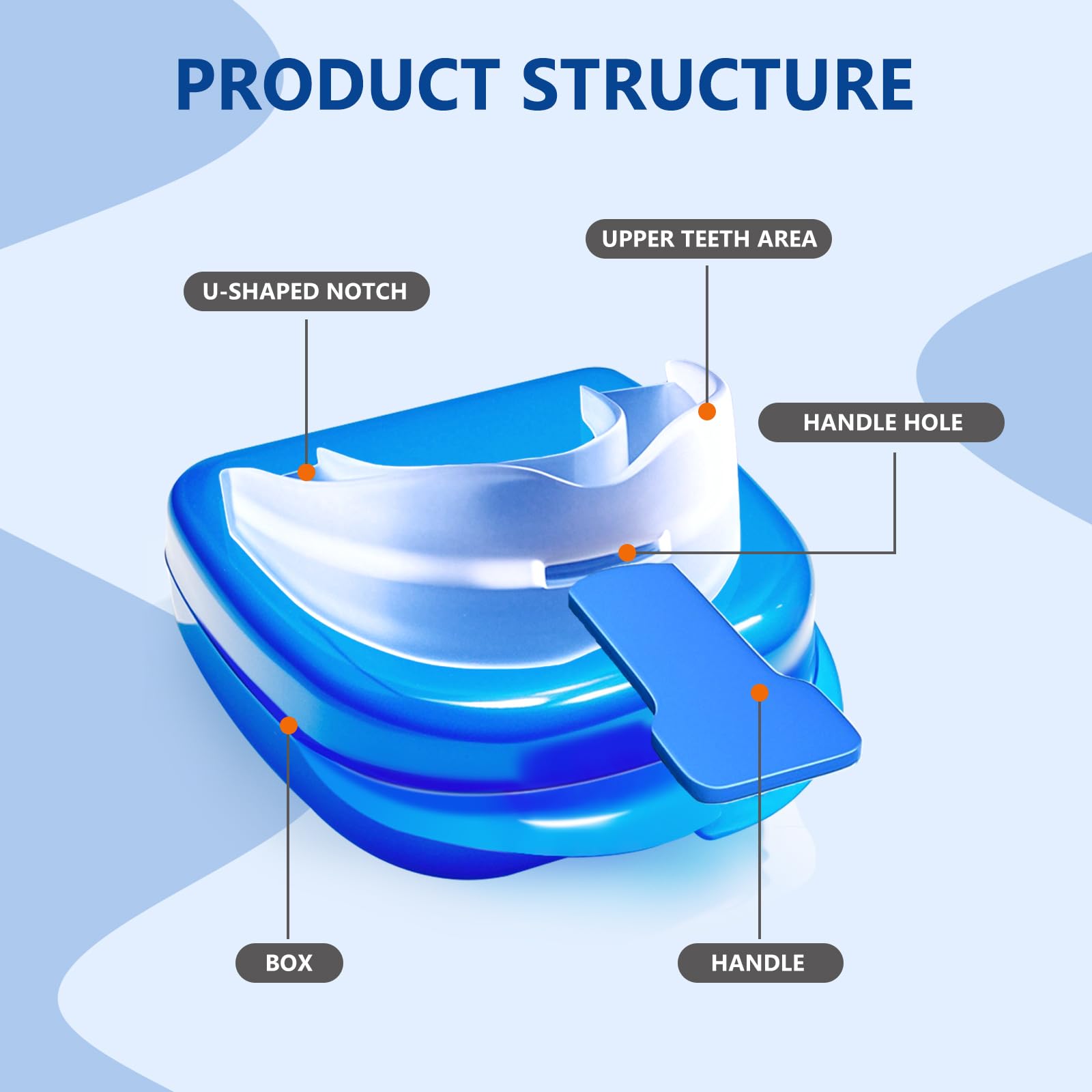 PRODUCT STRUCTURE

UPPER TEETH AREA

U-SHAPED NOTCH

HANDLE HOLE

BOX

HANDLE